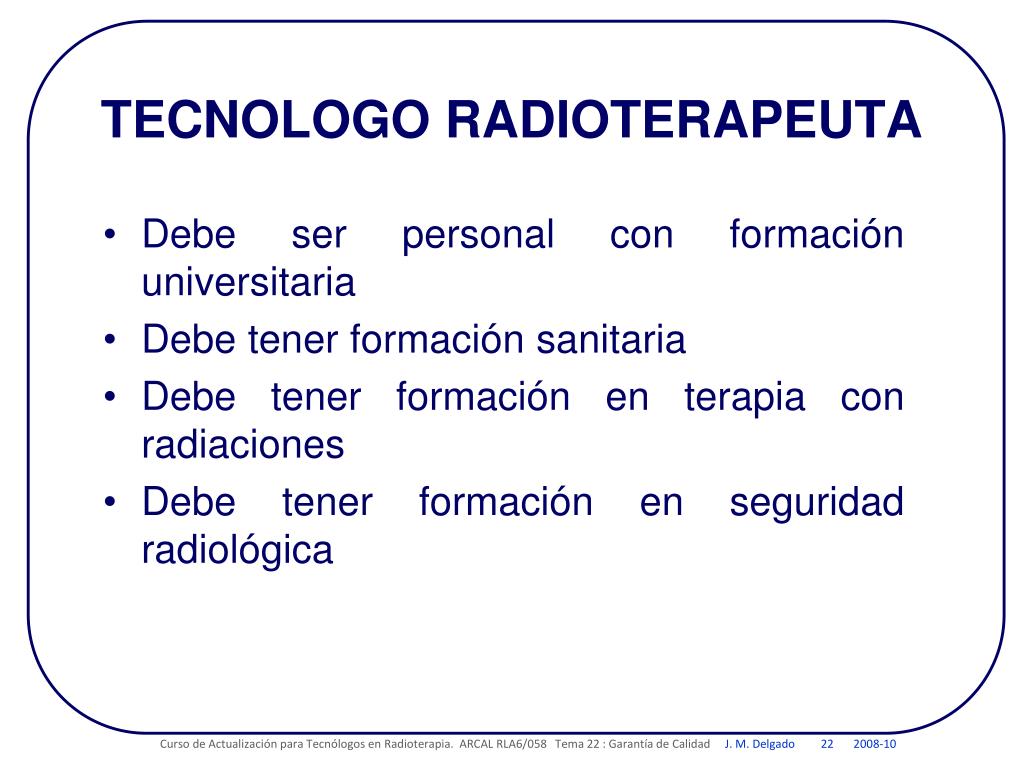 TECNOLOGO RADIOTERAPEUTA

• Debe ser personal con formación universitaria
• Debe tener formación sanitaria
• Debe tener formación en terapia con radiaciones
• Debe tener formación en seguridad radiológica

Curso de Actualización para Tecnólogos en Radioterapia. ARCAL RLA6/058 Tema 22 : Garantía de Calidad J. M. Delgado 22 2008-10